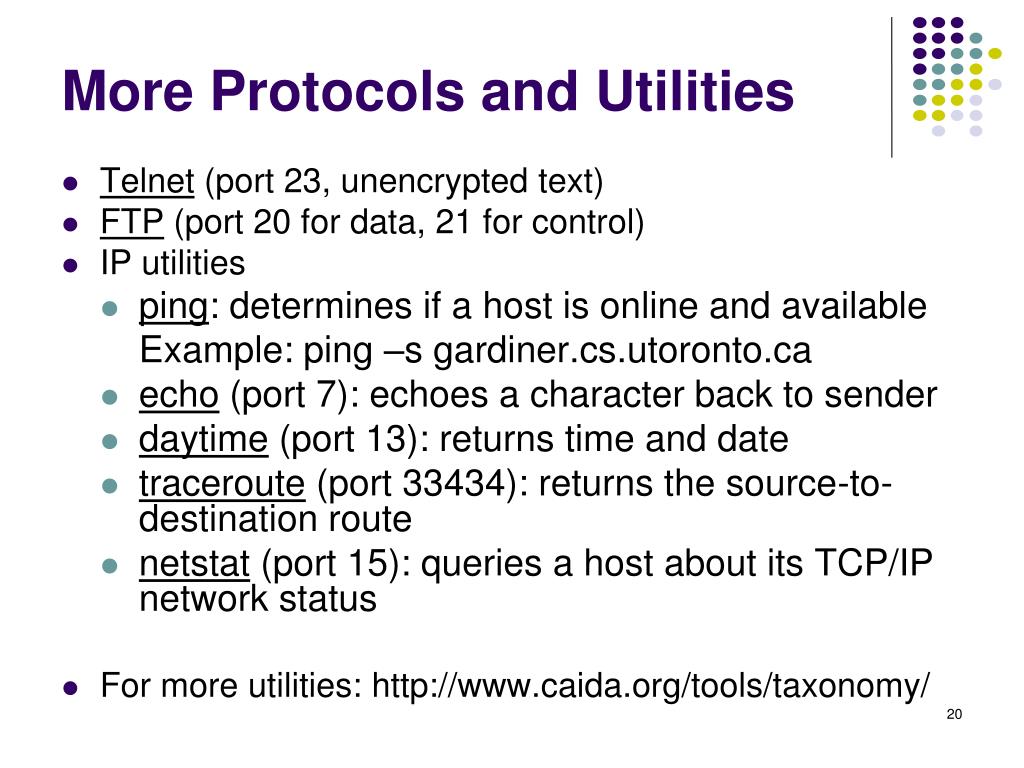 More Protocols and Utilities

- Telnet (port 23, unencrypted text)
- FTP (port 20 for data, 21 for control)
- IP utilities
  - ping: determines if a host is online and available
    Example: ping –s gardiner.cs.utoronto.ca
  - echo (port 7): echoes a character back to sender
  - daytime (port 13): returns time and date
  - traceroute (port 33434): returns the source-to-destination route
  - netstat (port 15): queries a host about its TCP/IP network status

- For more utilities: http://www.caida.org/tools/taxonomy/

20